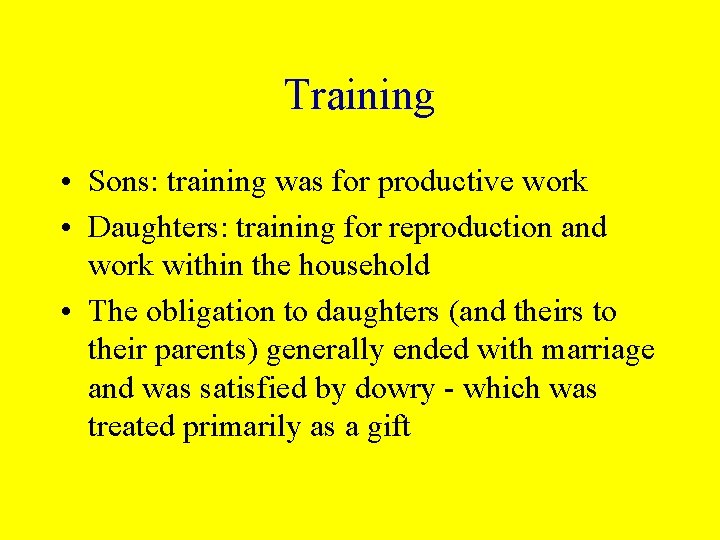 Training

• Sons: training was for productive work
• Daughters: training for reproduction and work within the household
• The obligation to daughters (and theirs to their parents) generally ended with marriage and was satisfied by dowry - which was treated primarily as a gift